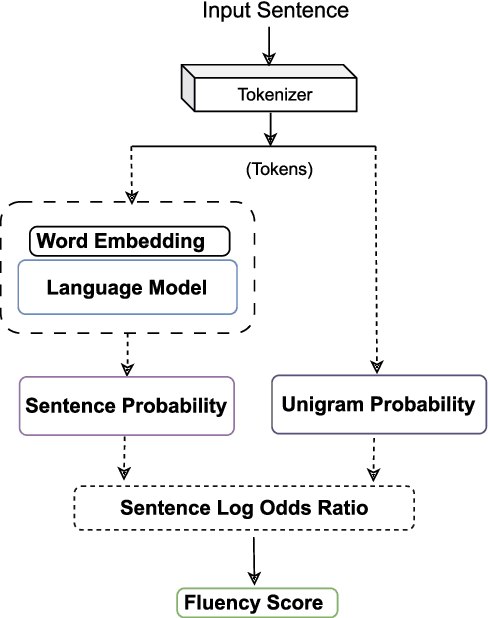 Input Sentence

Tokenizer

(Tokens)

Word Embedding

Language Model

Sentence Probability

Unigram Probability

Sentence Log Odds Ratio

Fluency Score